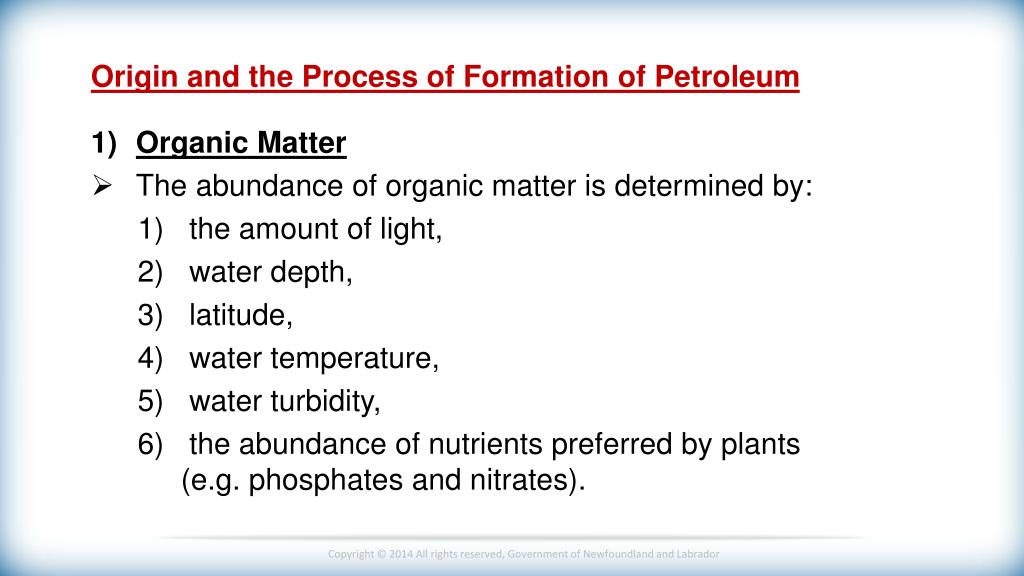 Origin and the Process of Formation of Petroleum

1) Organic Matter

➢ The abundance of organic matter is determined by:

1) the amount of light,
2) water depth,
3) latitude,
4) water temperature,
5) water turbidity,
6) the abundance of nutrients preferred by plants (e.g. phosphates and nitrates).

Copyright © 2014 All rights reserved, Government of Newfoundland and Labrador